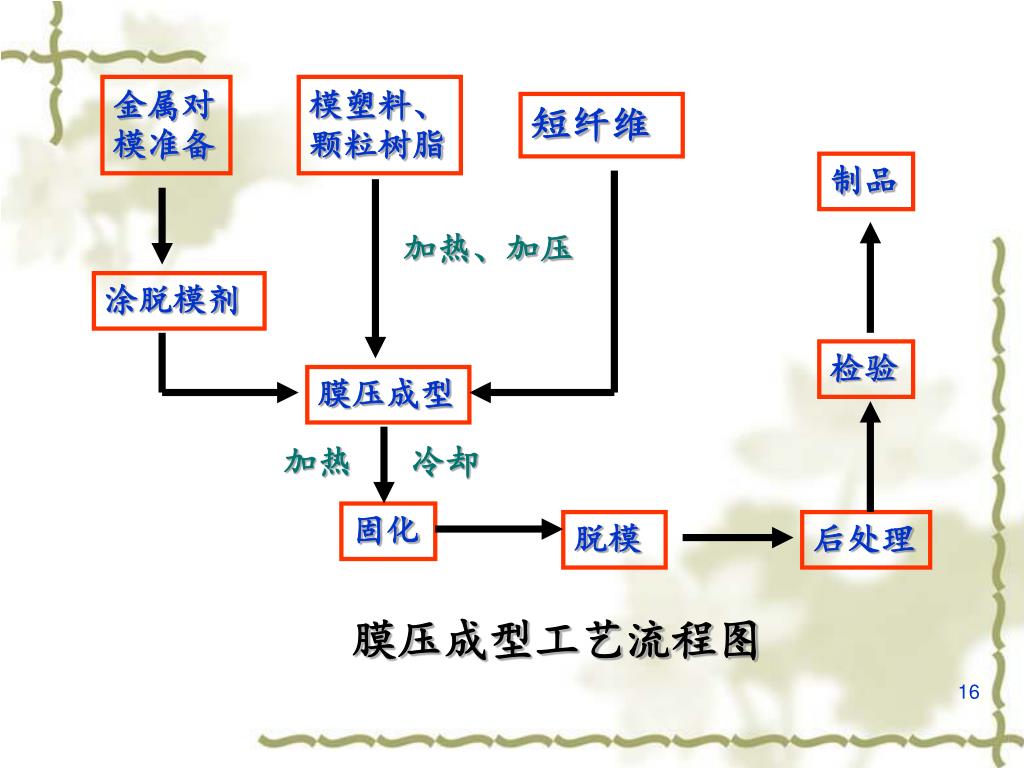 金属对模准备

模塑料、颗粒树脂

短纤维

制品

加热、加压

涂脱模剂

检验

膜压成型

加热 冷却

固化

脱模

后处理

膜压成型工艺流程图

16